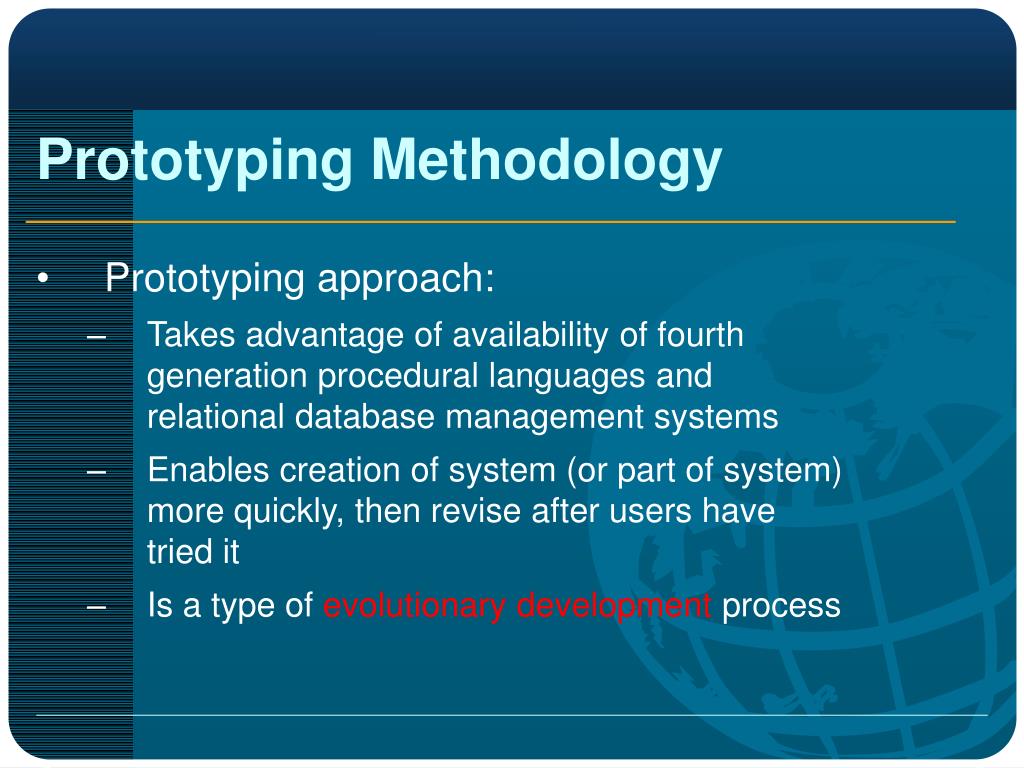 Prototyping Methodology

• Prototyping approach:

– Takes advantage of availability of fourth generation procedural languages and relational database management systems

– Enables creation of system (or part of system) more quickly, then revise after users have tried it

– Is a type of evolutionary development process